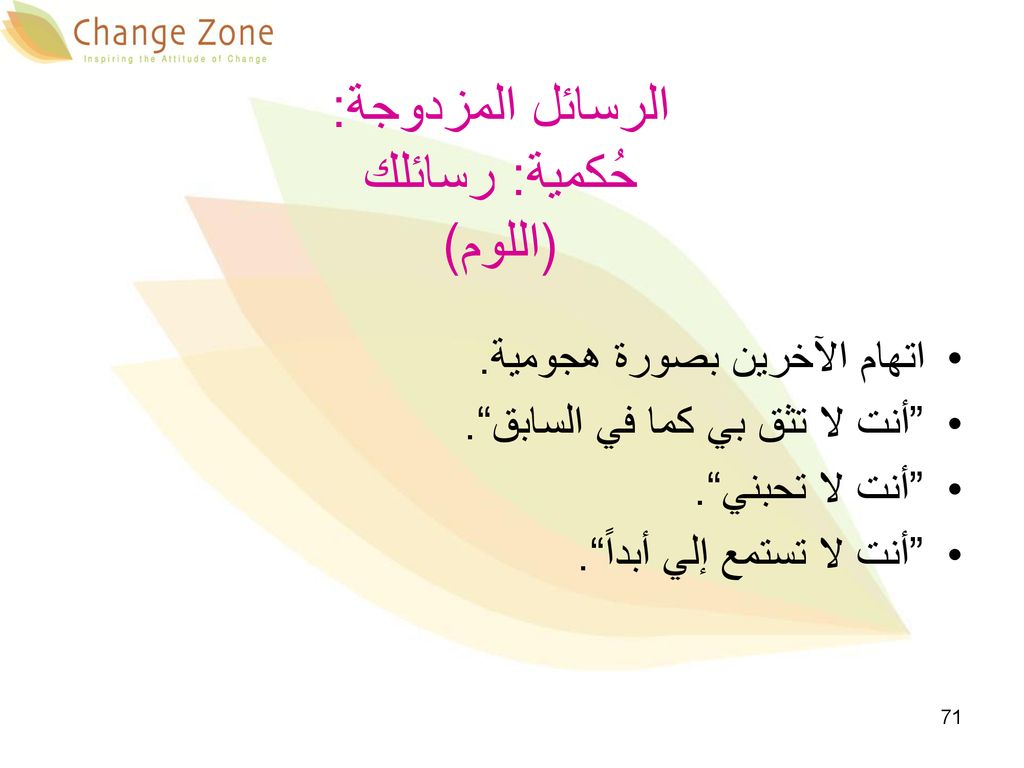 Change Zone
Inspiring the Attitude of Change

الرسائل المزدوجة:
حُكمية: رسائلك
(اللوم)

• اتهام الآخرين بصورة هجومية.
• ”أنت لا تثق بي كما في السابق“.
• ”أنت لا تحبني“.
• ”أنت لا تستمع إلي أبداً“.

71